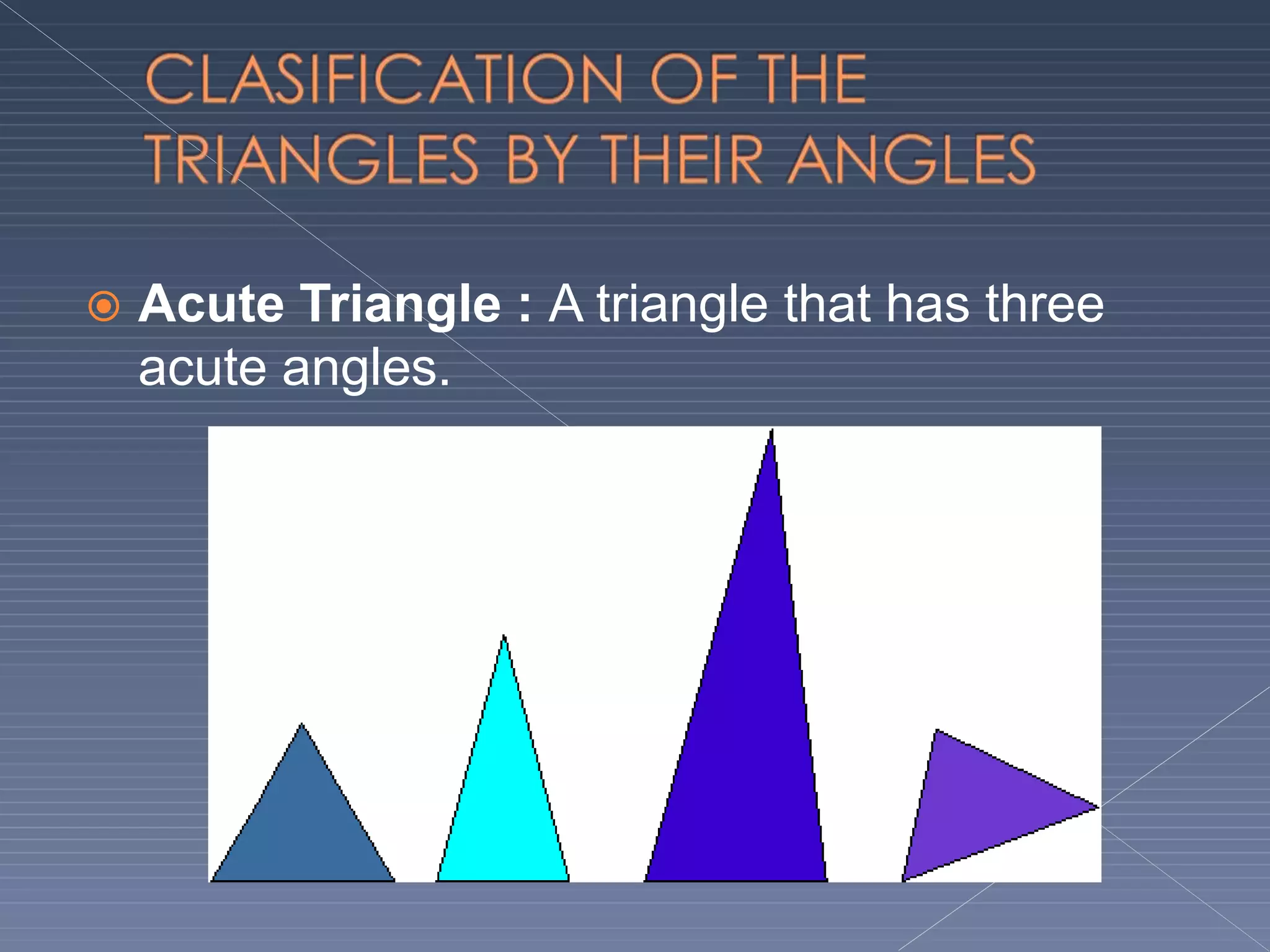 CLASIFICATION OF THE TRIANGLES BY THEIR ANGLES

Acute Triangle : A triangle that has three acute angles.